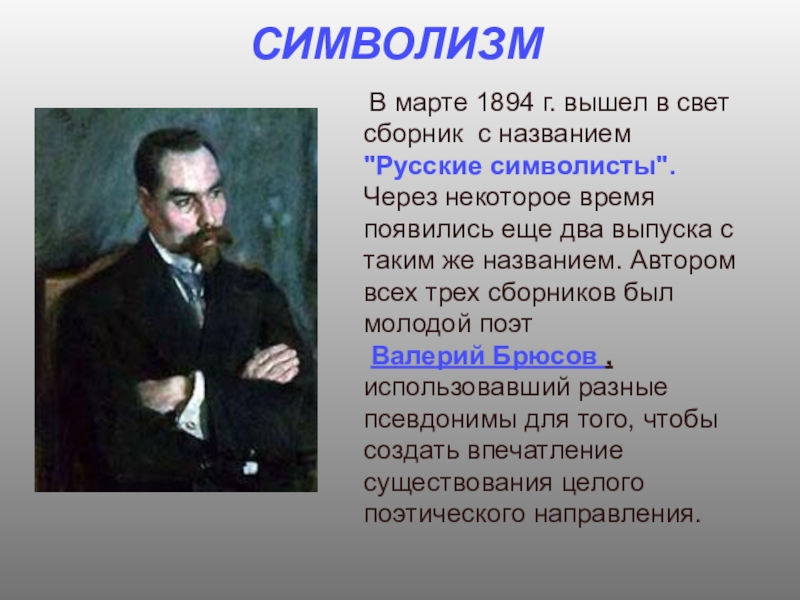 СИМВОЛИЗМ

В марте 1894 г. вышел в свет сборник с названием "Русские символисты". Через некоторое время появились еще два выпуска с таким же названием. Автором всех трех сборников был молодой поэт Валерий Брюсов , использовавший разные псевдонимы для того, чтобы создать впечатление существования целого поэтического направления.